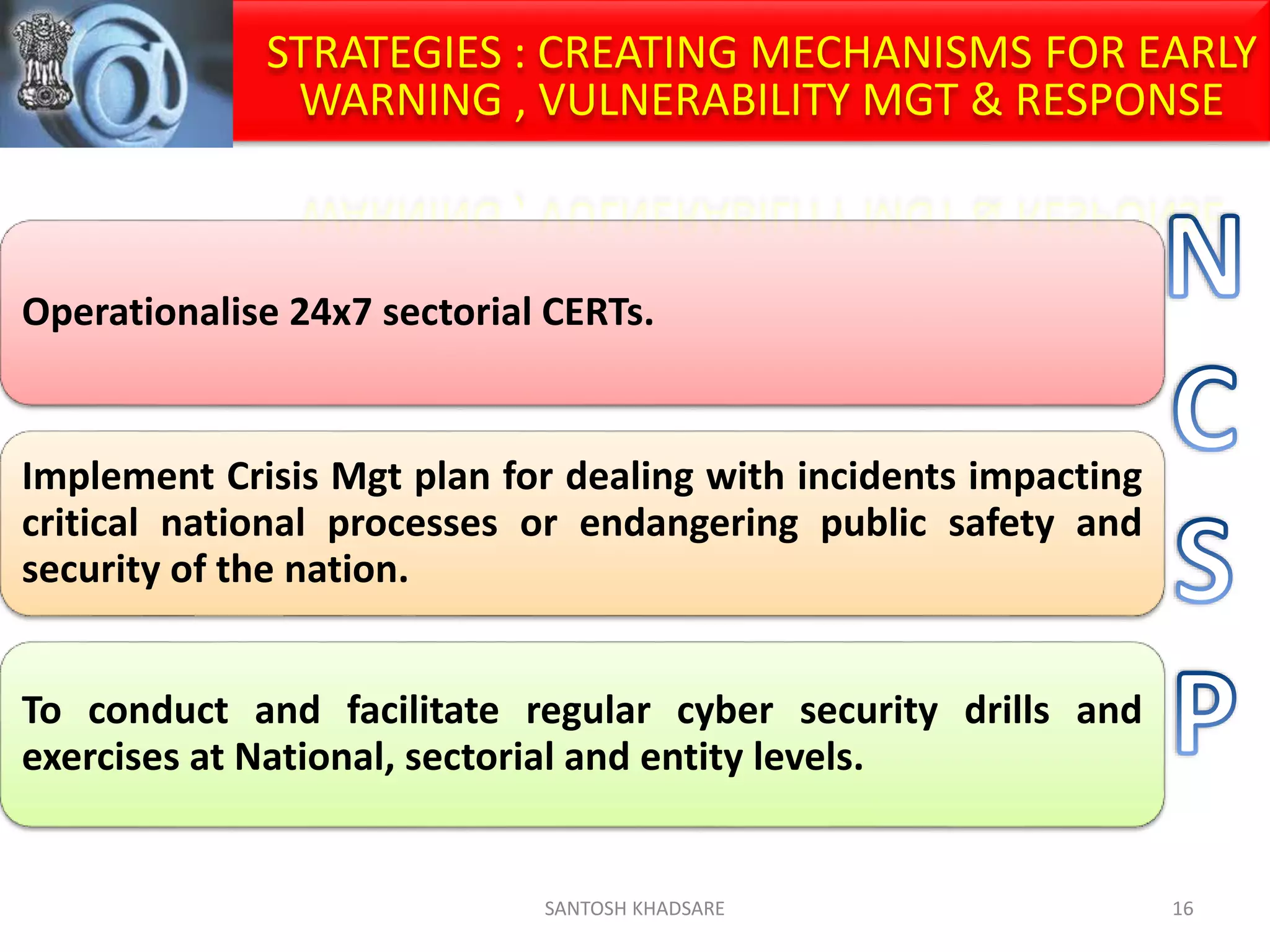 STRATEGIES : CREATING MECHANISMS FOR EARLY WARNING , VULNERABILITY MGT & RESPONSE

Operationalise 24x7 sectorial CERTs.

Implement Crisis Mgt plan for dealing with incidents impacting critical national processes or endangering public safety and security of the nation.

To conduct and facilitate regular cyber security drills and exercises at National, sectorial and entity levels.

N
C
S
P

SANTOSH KHADSARE

16